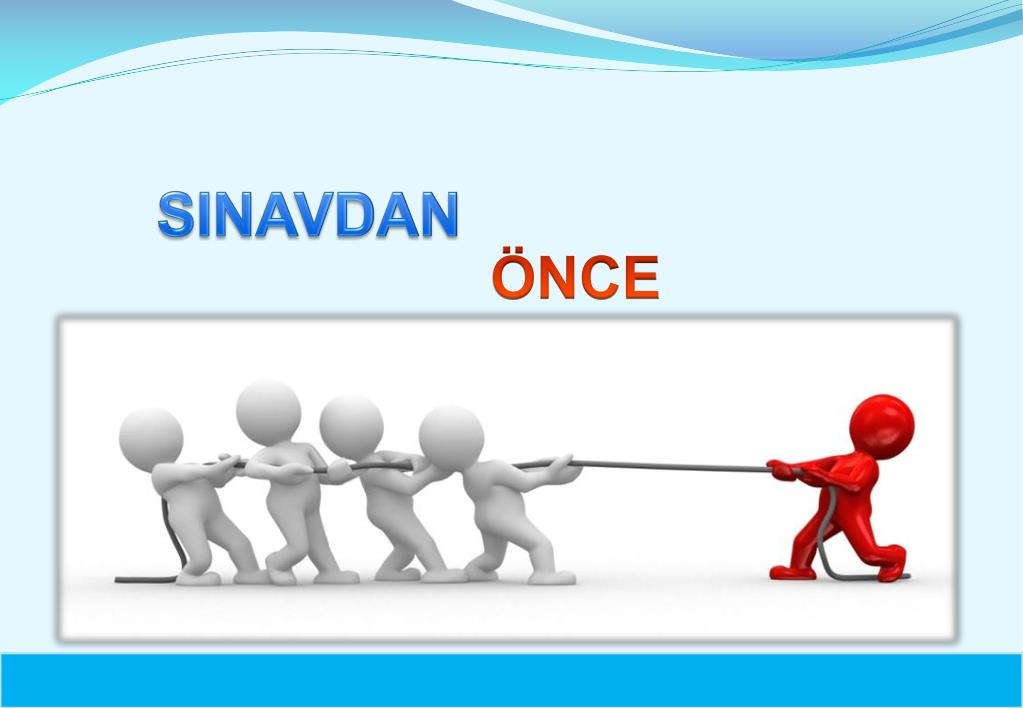 SINAVDAN

ÖNCE